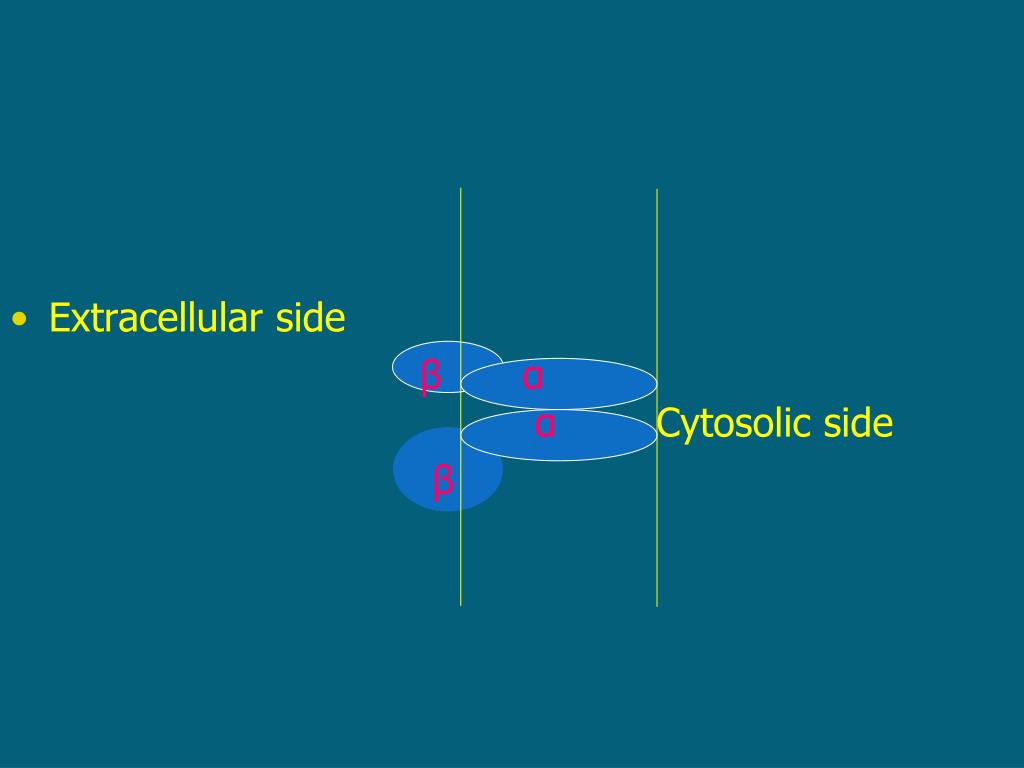 • Extracellular side

β α

α Cytosolic side

β